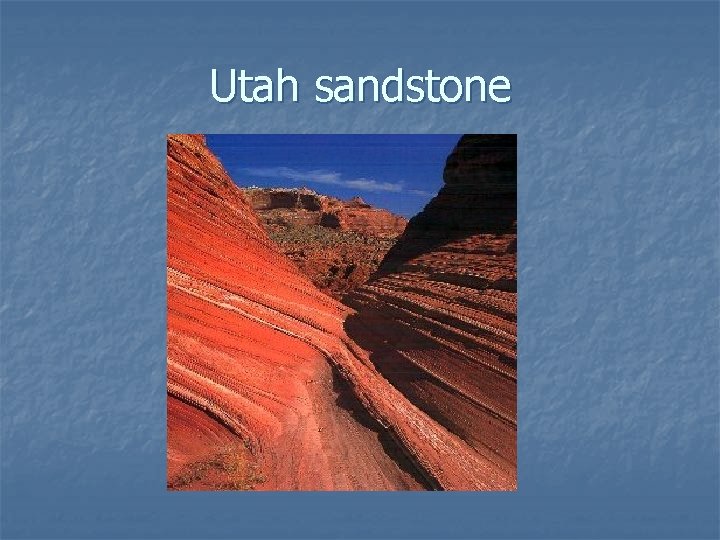 Utah sandstone